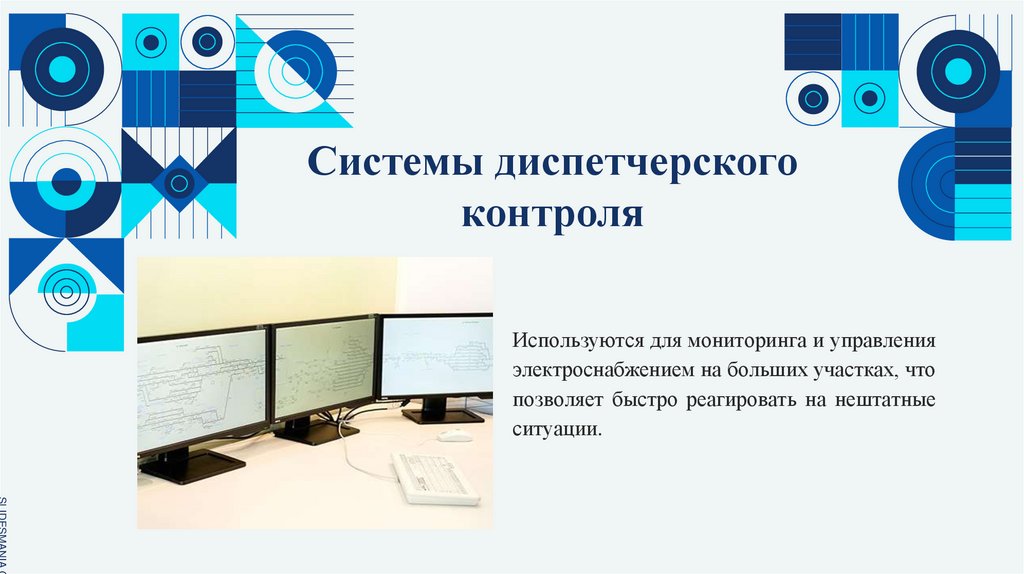 Системы диспетчерского контроля

Используются для мониторинга и управления электроснабжением на больших участках, что позволяет быстро реагировать на нештатные ситуации.

SLIDESMANIA